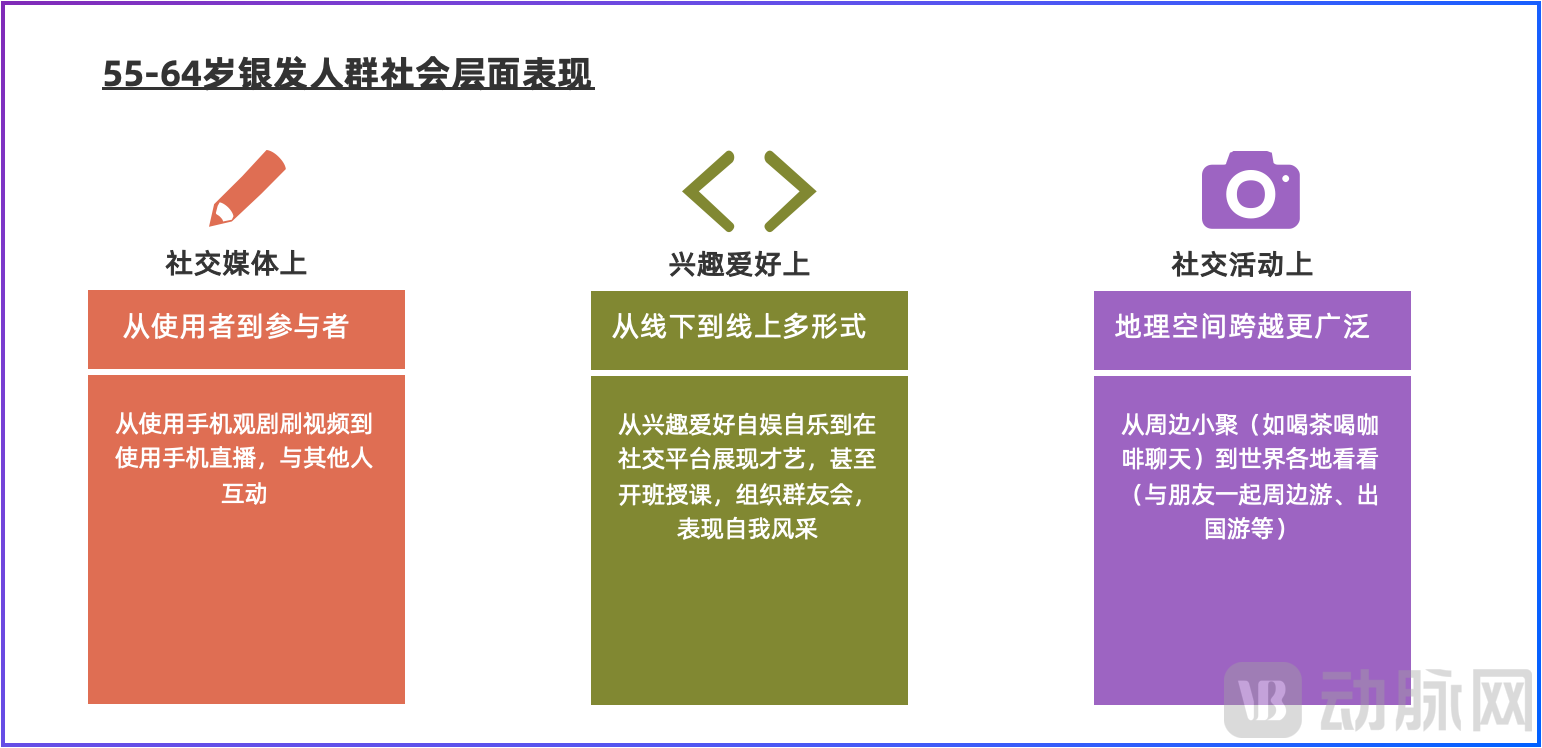 55-64岁银发人群社会层面表现

社交媒体上

从使用者到参与者

从使用手机观剧刷视频到使用手机直播，与其他人互动

兴趣爱好上

从线下到线上多形式

从兴趣爱好自娱自乐到在社交平台展现才艺，甚至开班授课，组织群友会，表现自我风采

社交活动上

地理空间跨越更广泛

从周边小聚（如喝茶喝咖啡聊天）到世界各地看看（与朋友一起周边游、出国游等）

VB 动脉网